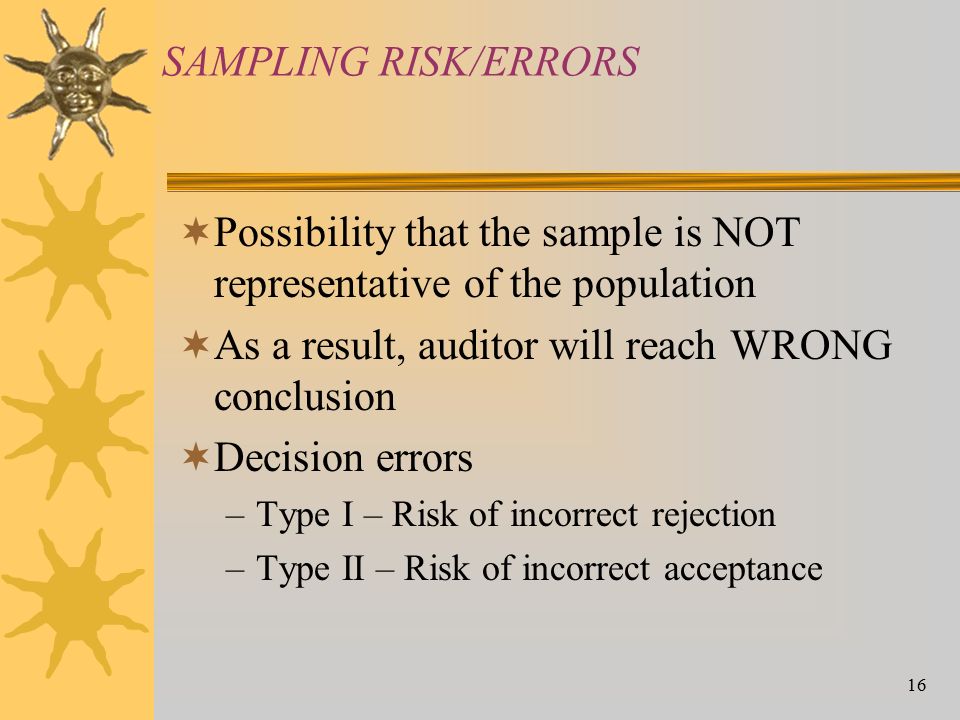 SAMPLING RISK/ERRORS

Possibility that the sample is NOT representative of the population

As a result, auditor will reach WRONG conclusion

Decision errors

– Type I – Risk of incorrect rejection

– Type II – Risk of incorrect acceptance

16